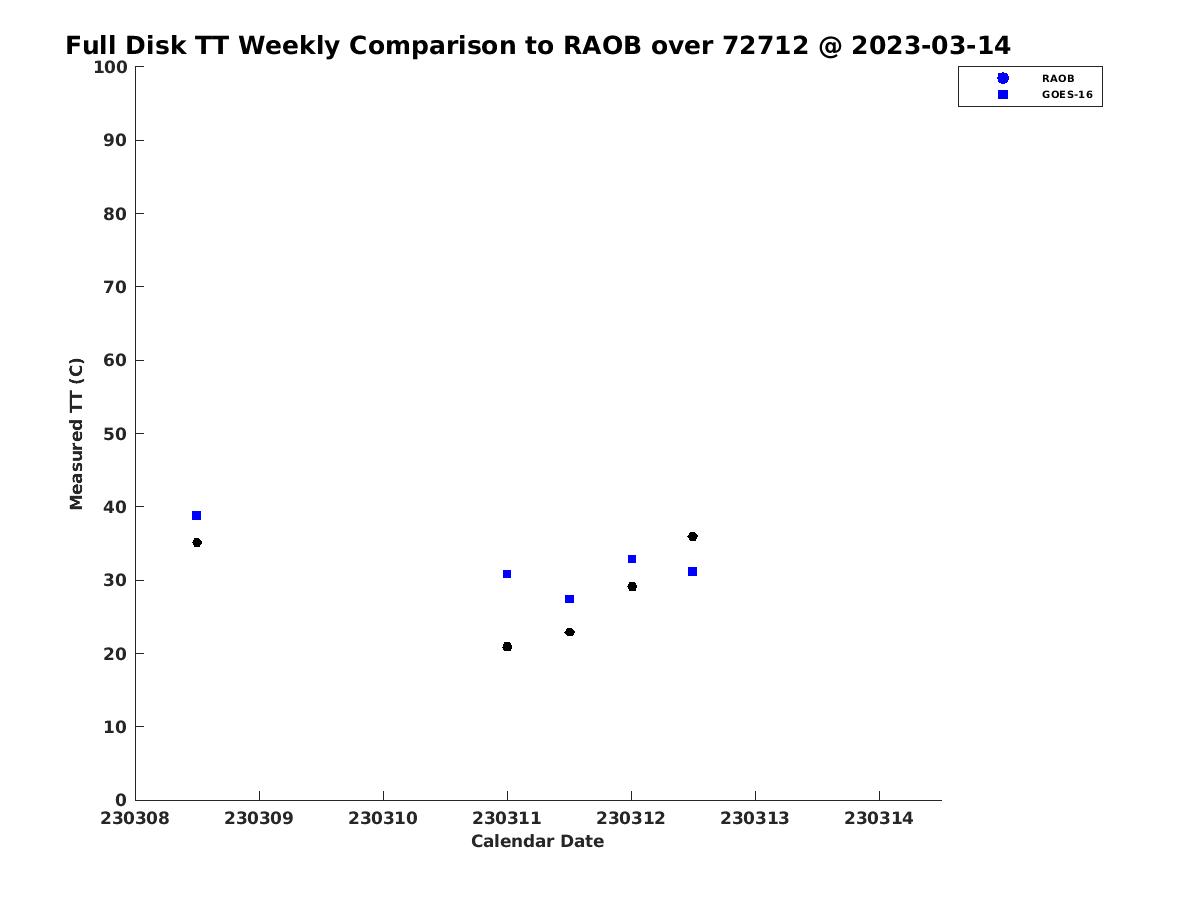 Full Disk TT Weekly Comparison to RAOB over 72712 @ 2023-03-14

RAOB
GOES-16

Measured TT (C)

100
90
80
70
60
50
40
30
20
10
0

230308
230309
230310
230311
230312
230313
230314

Calendar Date